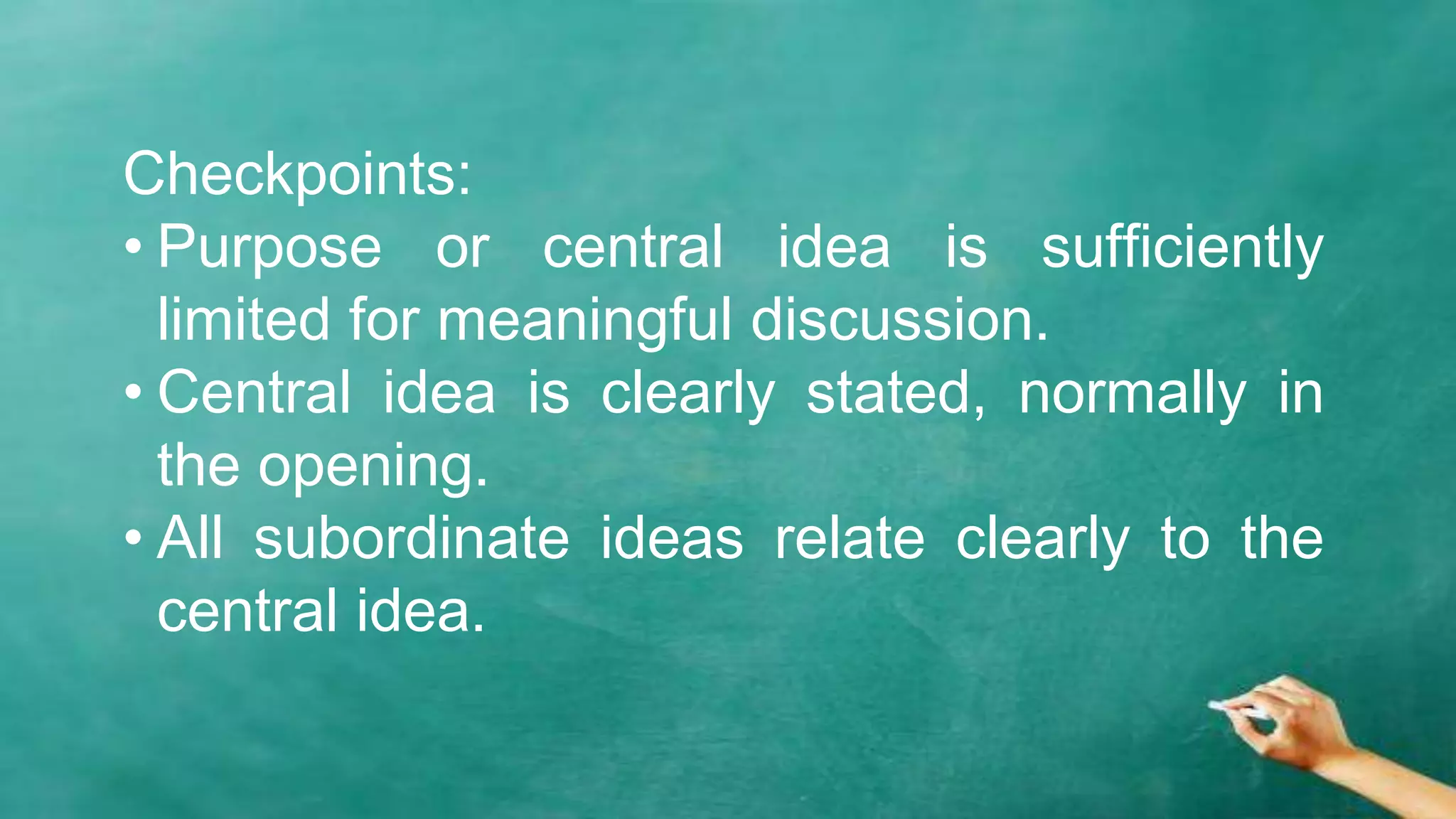 Checkpoints:

• Purpose or central idea is sufficiently limited for meaningful discussion.
• Central idea is clearly stated, normally in the opening.
• All subordinate ideas relate clearly to the central idea.